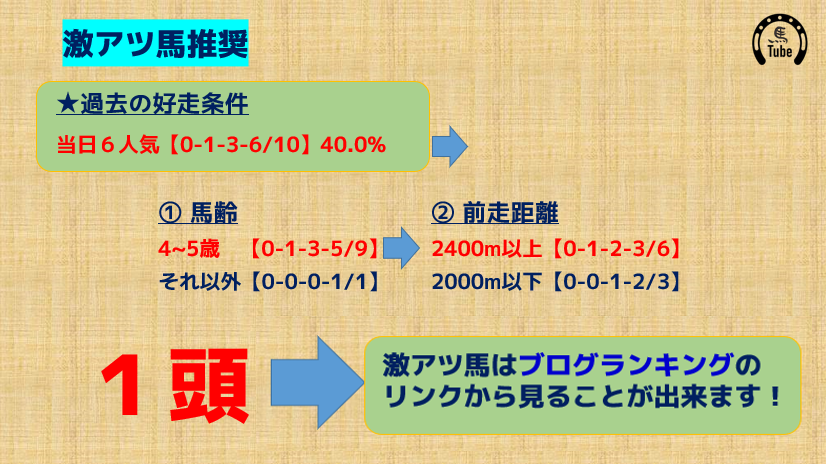 激アツ馬推奨

Tube

★過去の好走条件

当日６人気【0-1-3-6/10】40.0%

① 馬齢

4~5歳　【0-1-3-5/9】

それ以外【0-0-0-1/1】

② 前走距離

2400m以上【0-1-2-3/6】

2000m以下【0-0-1-2/3】

１頭

激アツ馬はブログランキングのリンクから見ることが出来ます！